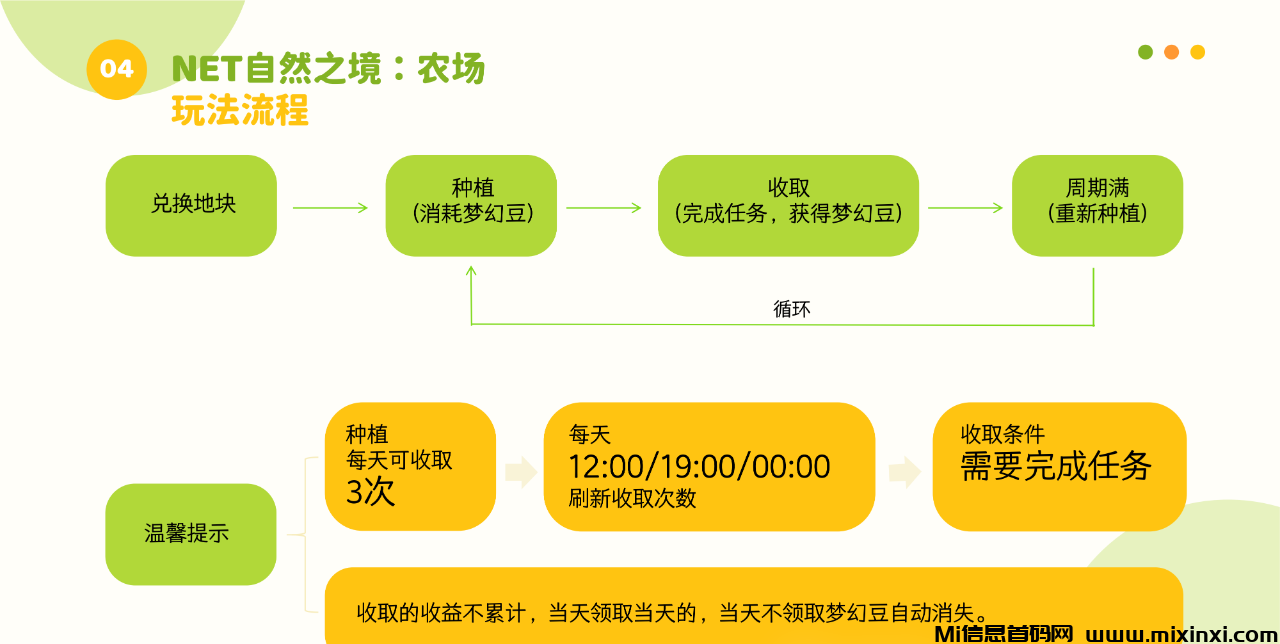 04

NET自然之境：农场

玩法流程

兑换地块

种植
（消耗梦幻豆）

收取
（完成任务，获得梦幻豆）

周期满
（重新种植）

循环

温馨提示

种植
每天可收取
3次

每天
12:00/19:00/00:00
刷新收取次数

收取条件
需要完成任务

收取的收益不累计，当天领取当天的，当天不领取梦幻豆自动消失。

Mi信息首码网 www.mixinxi.com